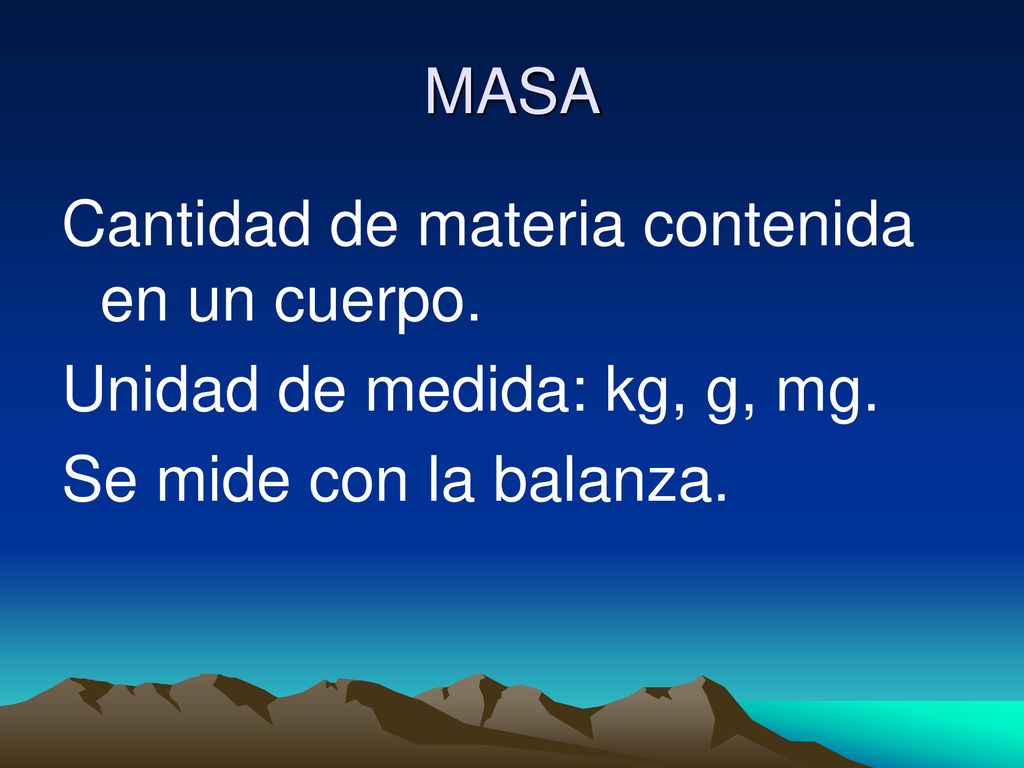 MASA

Cantidad de materia contenida en un cuerpo.

Unidad de medida: kg, g, mg.

Se mide con la balanza.